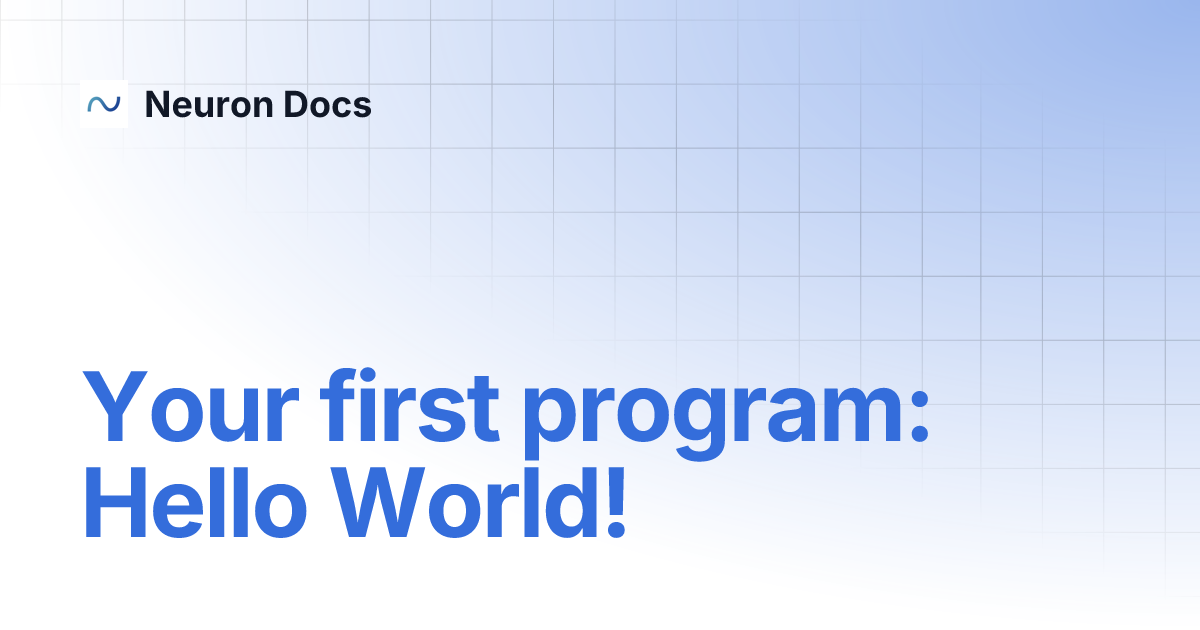 Neuron Docs

Your first program: Hello World!